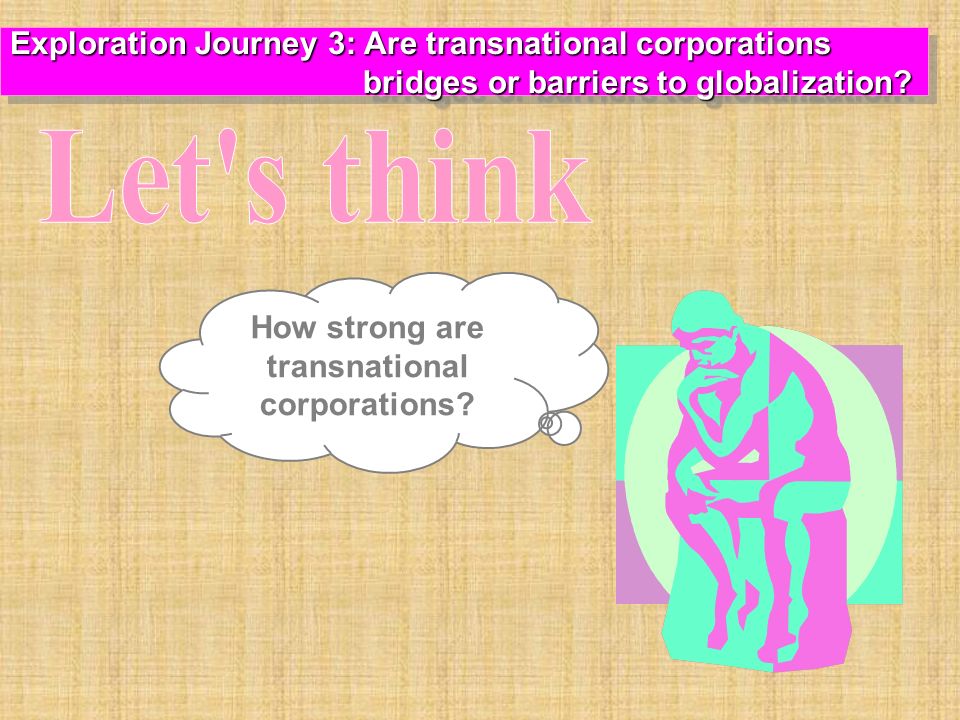 Exploration Journey 3: Are transnational corporations bridges or barriers to globalization?

Let's think

How strong are transnational corporations?